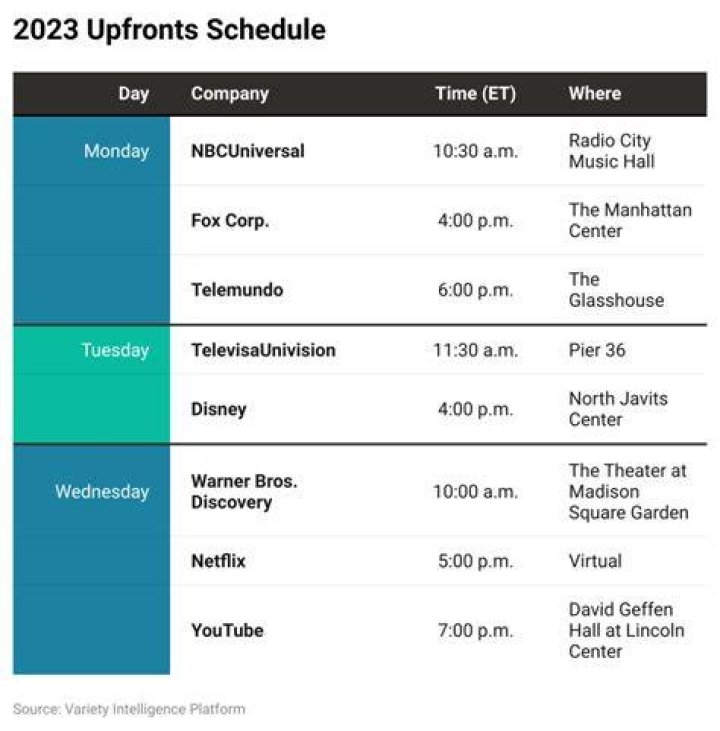 2023 Upfronts Schedule

| Day | Company | Time (ET) | Where |
|---|---|---|---|
| Monday | NBCUniversal | 10:30 a.m. | Radio City Music Hall |
| | Fox Corp. | 4:00 p.m. | The Manhattan Center |
| | Telemundo | 6:00 p.m. | The Glasshouse |
| Tuesday | TelevisaUnivision | 11:30 a.m. | Pier 36 |
| | Disney | 4:00 p.m. | North Javits Center |
| Wednesday | Warner Bros. Discovery | 10:00 a.m. | The Theater at Madison Square Garden |
| | Netflix | 5:00 p.m. | Virtual |
| | YouTube | 7:00 p.m. | David Geffen Hall at Lincoln Center |

Source: Variety Intelligence Platform